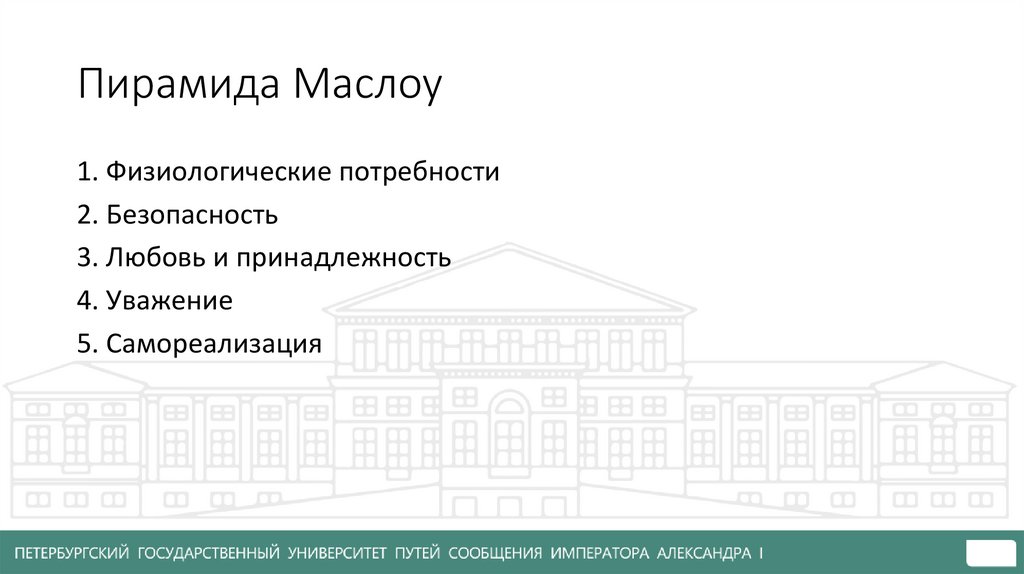 Пирамида Маслоу

1. Физиологические потребности
2. Безопасность
3. Любовь и принадлежность
4. Уважение
5. Самореализация

ПЕТЕРБУРГСКИЙ ГОСУДАРСТВЕННЫЙ УНИВЕРСИТЕТ ПУТЕЙ СООБЩЕНИЯ ИМПЕРАТОРА АЛЕКСАНДРА I